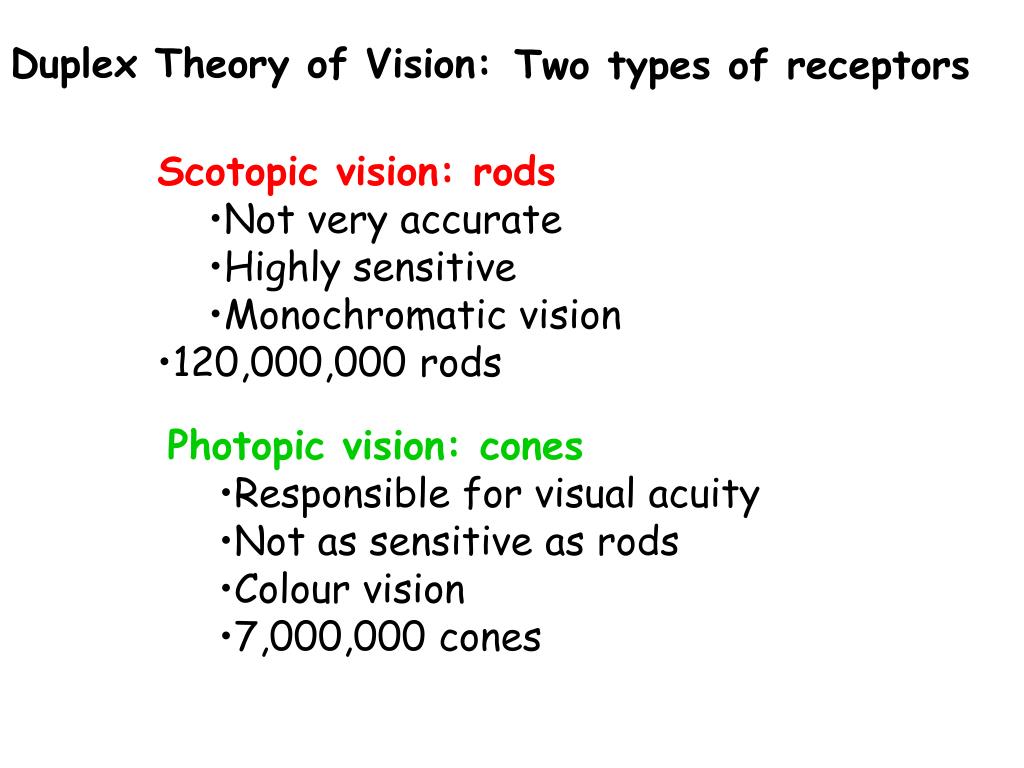 Duplex Theory of Vision: Two types of receptors

Scotopic vision: rods
•Not very accurate
•Highly sensitive
•Monochromatic vision
•120,000,000 rods

Photopic vision: cones
•Responsible for visual acuity
•Not as sensitive as rods
•Colour vision
•7,000,000 cones